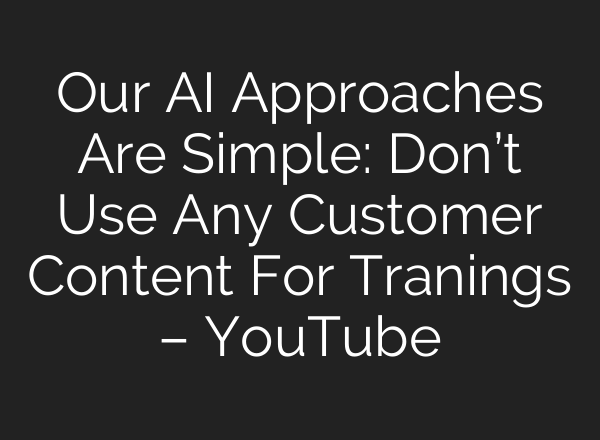 Our AI Approaches Are Simple: Don’t Use Any Customer Content For Tranings – YouTube